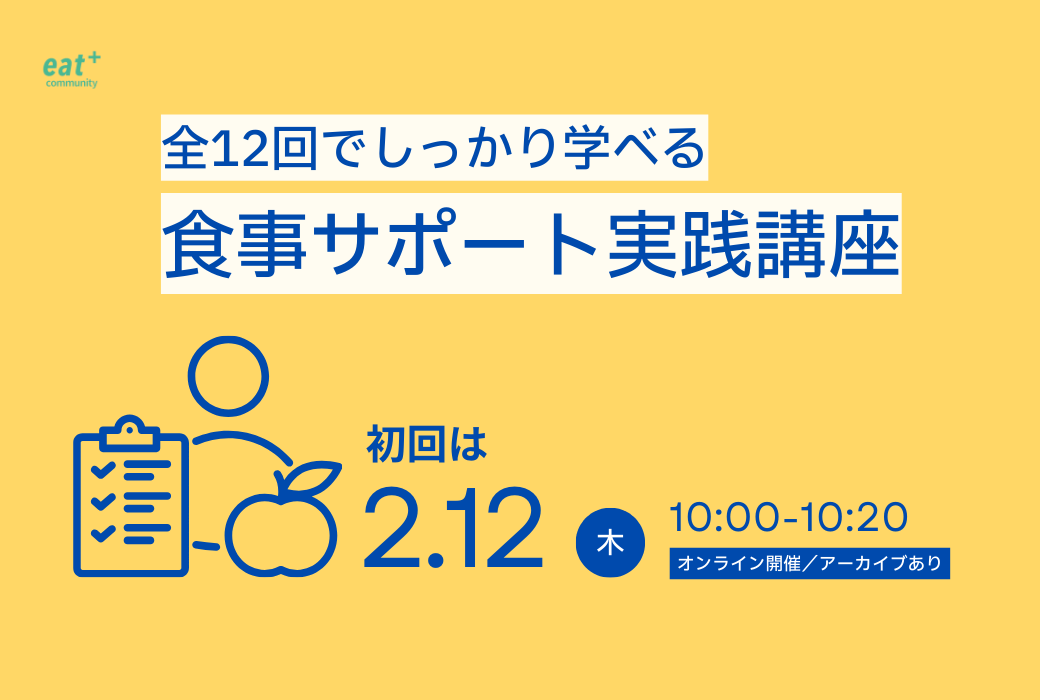 eat+
community

全12回でしっかり学べる

食事サポート実践講座

初回は

2.12

木

10:00-10:20

オンライン開催／アーカイブあり